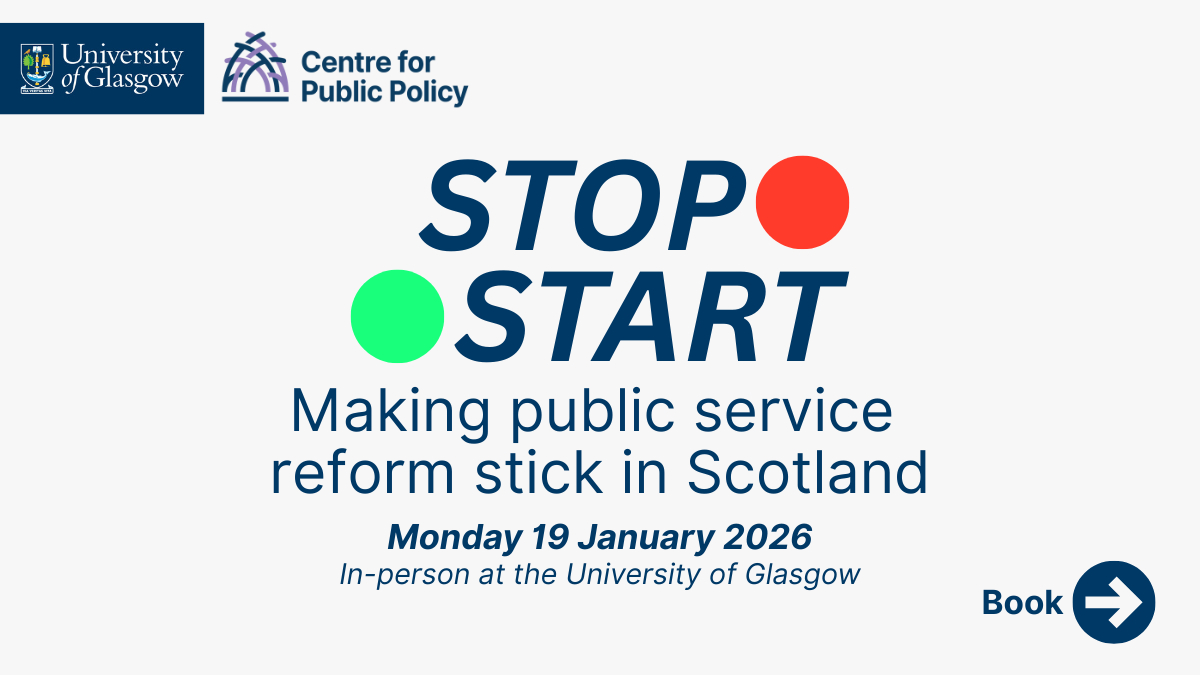 University of Glasgow

Centre for Public Policy

STOP
START

Making public service reform stick in Scotland

Monday 19 January 2026
In-person at the University of Glasgow

Book